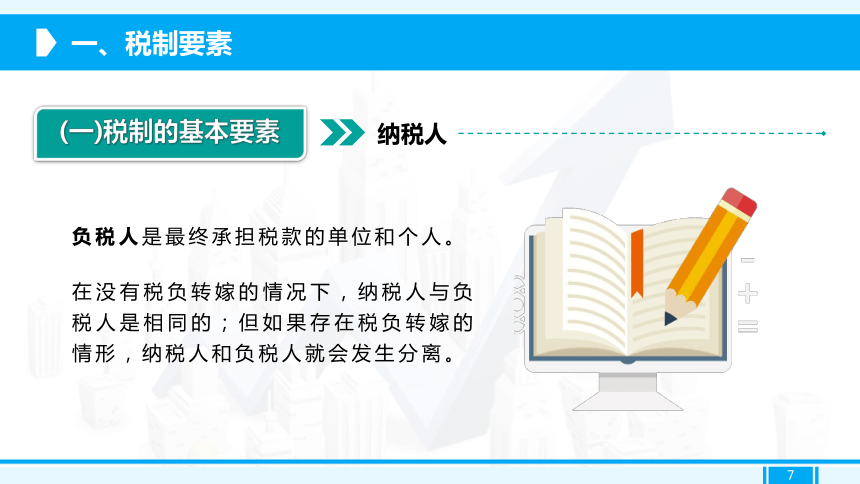 一、税制要素

(一)税制的基本要素

纳税人

负税人是最终承担税款的单位和个人。

在没有税负转嫁的情况下，纳税人与负税人是相同的；但如果存在税负转嫁的情形，纳税人和负税人就会发生分离。

7